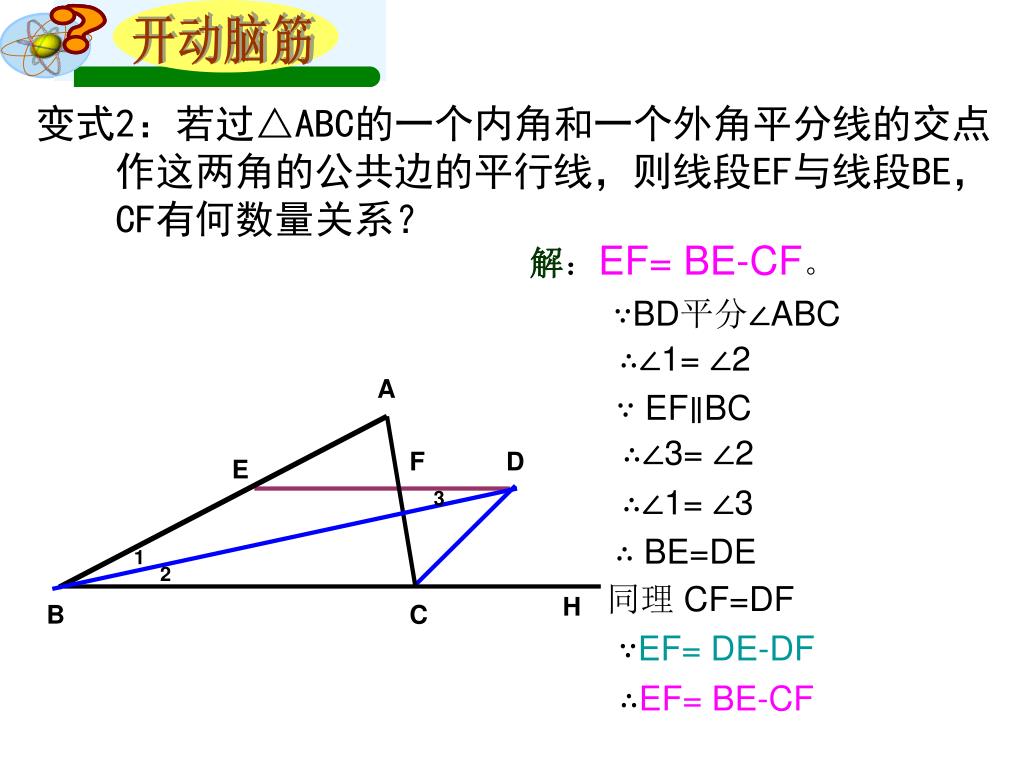 开动脑筋

变式2：若过△ABC的一个内角和一个外角平分线的交点作这两角的公共边的平行线，则线段EF与线段BE，CF有何数量关系？

解：EF= BE-CF。

∵BD平分∠ABC

∴∠1= ∠2

∵ EF∥BC

∴∠3= ∠2

∴∠1= ∠3

∴ BE=DE

同理 CF=DF

∵EF= DE-DF

∴EF= BE-CF

A
E
F
D
3
1
2
B
C
H